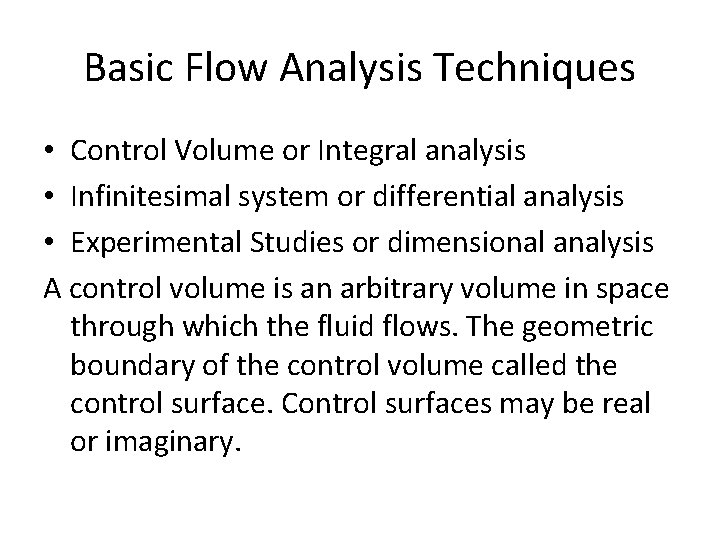 Basic Flow Analysis Techniques

• Control Volume or Integral analysis
• Infinitesimal system or differential analysis
• Experimental Studies or dimensional analysis

A control volume is an arbitrary volume in space through which the fluid flows. The geometric boundary of the control volume called the control surface. Control surfaces may be real or imaginary.